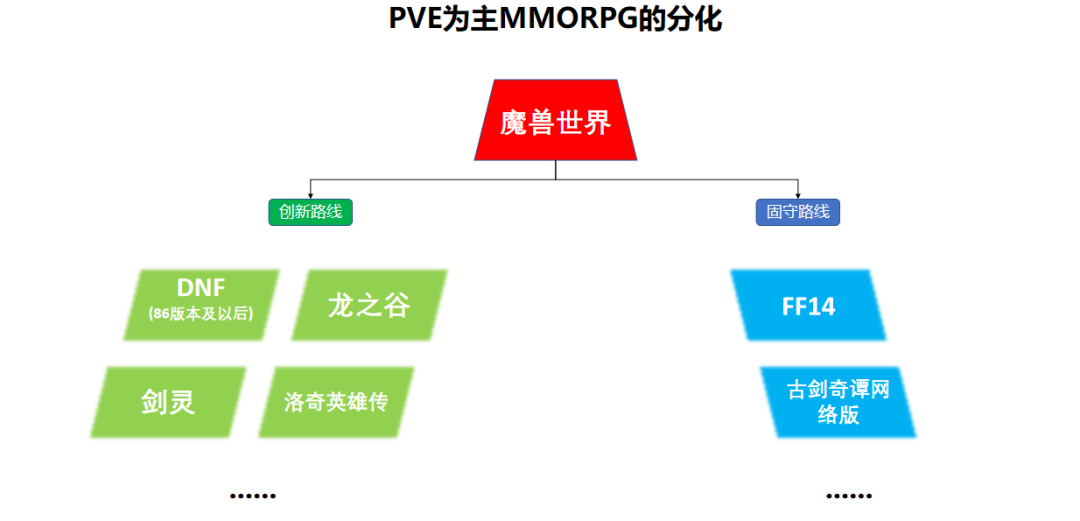 PVE为主MMORPG的分化

魔兽世界

创新路线

固守路线

DNF
(86版本及以后)

龙之谷

剑灵

洛奇英雄传

……

FF14

古剑奇谭网络版

……